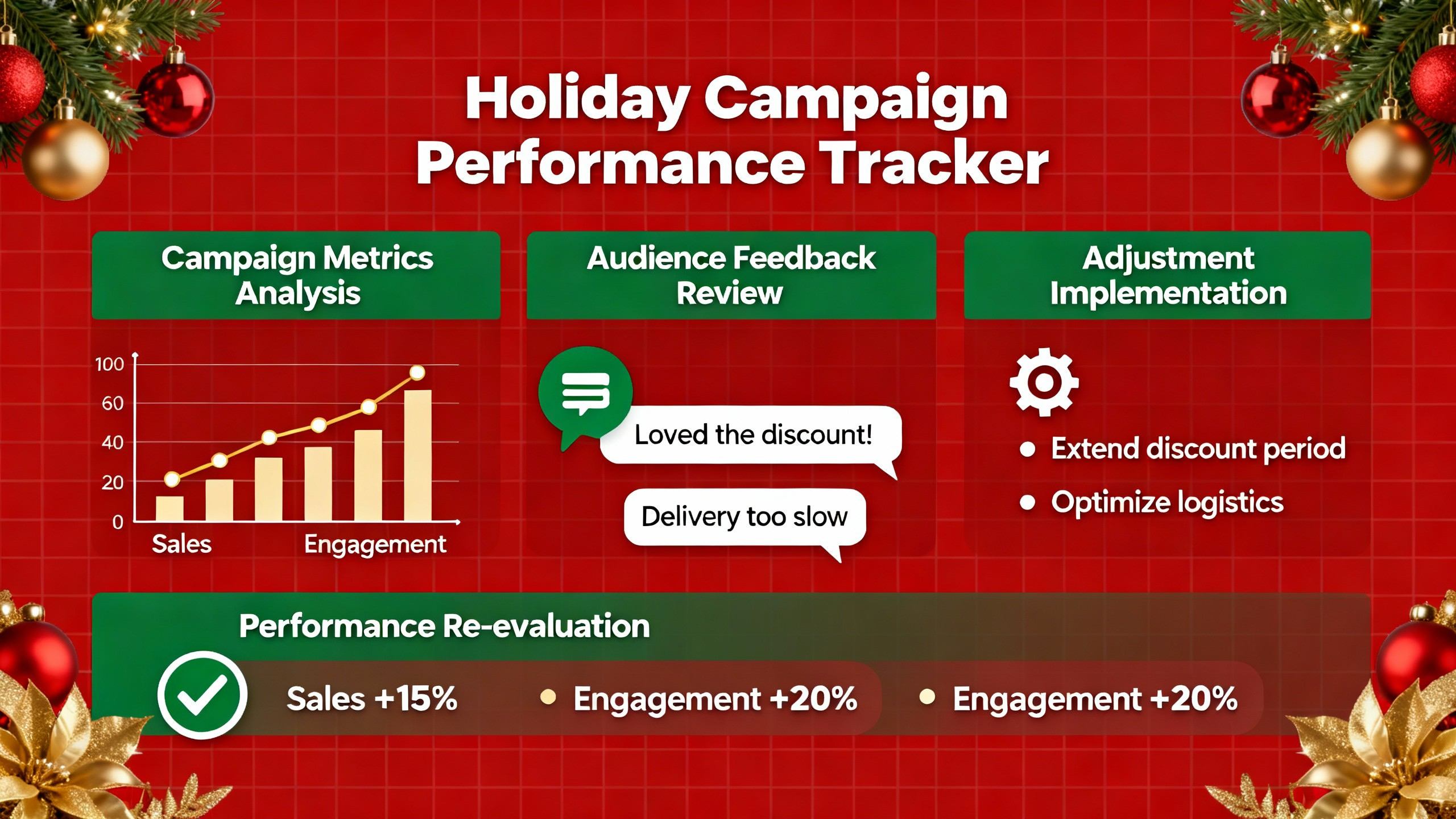 Holiday Campaign Performance Tracker

Campaign Metrics Analysis

100
60
40
20
0
Sales
Engagement

Audience Feedback Review

Loved the discount!

Delivery too slow

Adjustment Implementation

• Extend discount period
• Optimize logistics

Performance Re-evaluation

Sales +15%
• Engagement +20%
• Engagement +20%